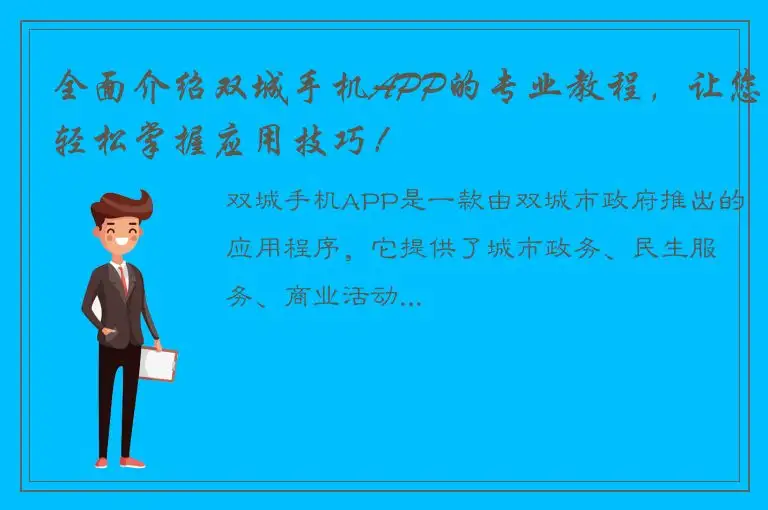 全面介绍双城手机APP的专业教程，让您轻松掌握应用技巧！

双城手机APP是一款由双城市政府推出的应用程序，它提供了城市政务、民生服务、商业活动...